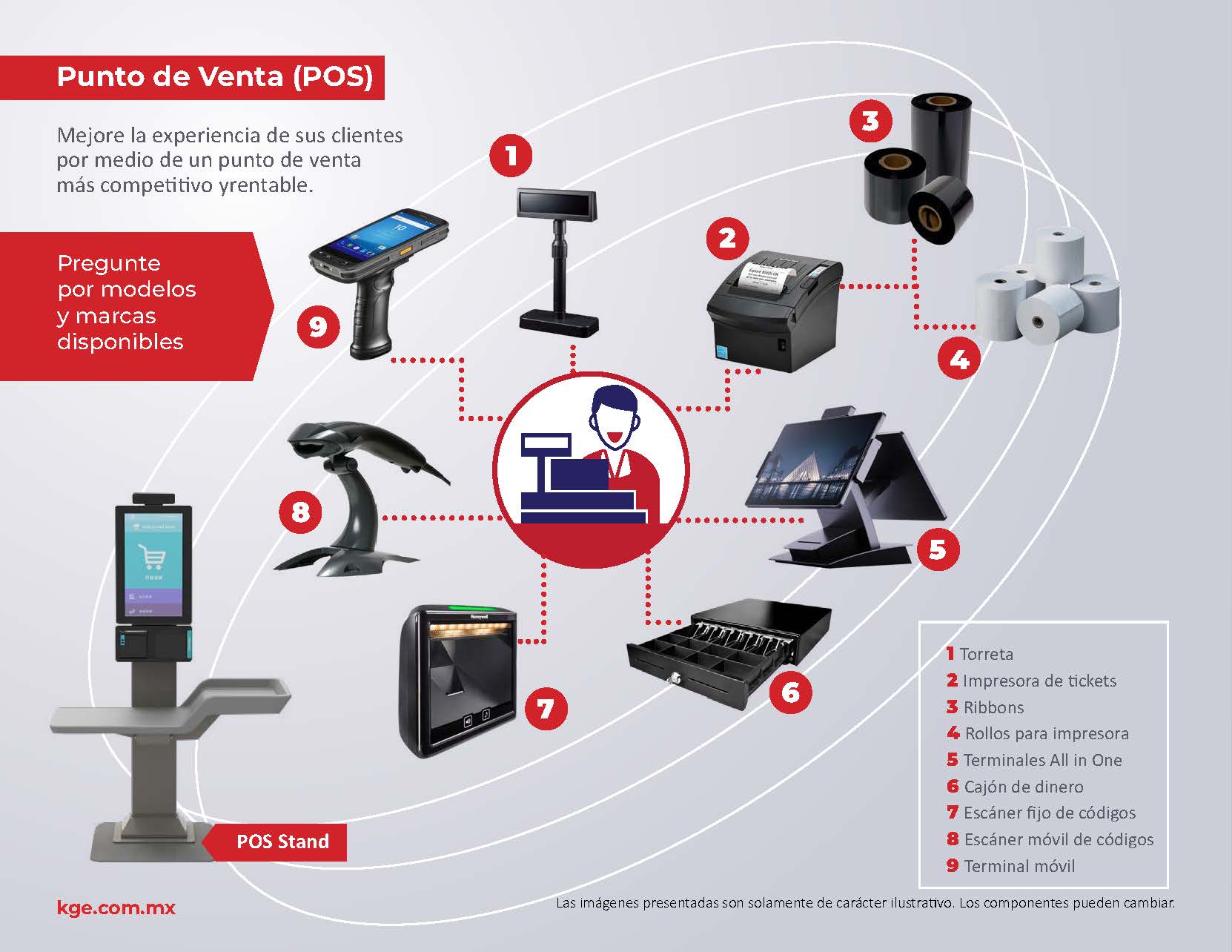 Punto de Venta (POS)

Mejore la experiencia de sus clientes por medio de un punto de venta más competitivo yrentable.

Pregunte por modelos y marcas disponibles

1

2

3

4

5

6

7

8

9

Honeywell

POS Stand

1 Torreta
2 Impresora de tickets
3 Ribbons
4 Rollos para impresora
5 Terminales All in One
6 Cajón de dinero
7 Escáner fijo de códigos
8 Escáner móvil de códigos
9 Terminal móvil

kge.com.mx

Las imágenes presentadas son solamente de carácter ilustrativo. Los componentes pueden cambiar.